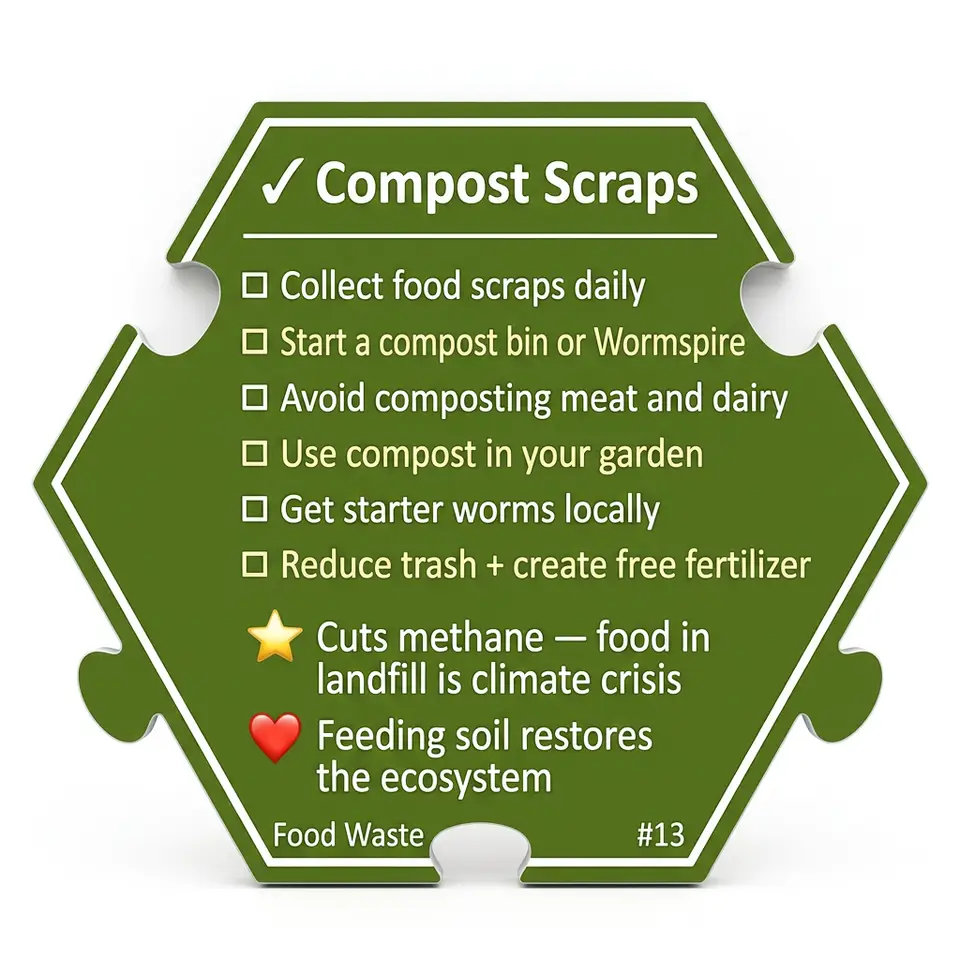 ✓ Compost Scraps

☐ Collect food scraps daily
☐ Start a compost bin or Wormspire
☐ Avoid composting meat and dairy
☐ Use compost in your garden
☐ Get starter worms locally
☐ Reduce trash + create free fertilizer

⭐ Cuts methane — food in landfill is climate crisis

❤️ Feeding soil restores the ecosystem

Food Waste

#13